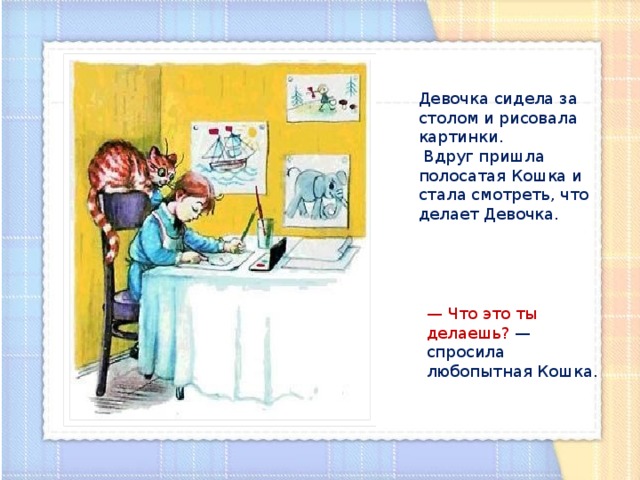 Девочка сидела за столом и рисовала картинки.
Вдруг пришла полосатая Кошка и стала смотреть, что делает Девочка.

— Что это ты делаешь? — спросила любопытная Кошка.